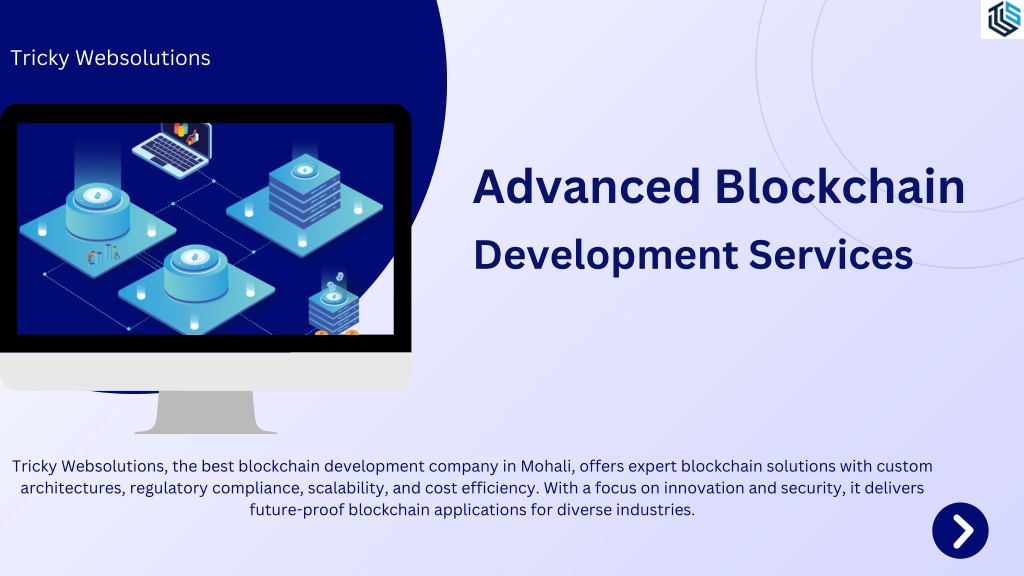 Tricky Websolutions

Advanced Blockchain
Development Services

Tricky Websolutions, the best blockchain development company in Mohali, offers expert blockchain solutions with custom architectures, regulatory compliance, scalability, and cost efficiency. With a focus on innovation and security, it delivers future-proof blockchain applications for diverse industries.